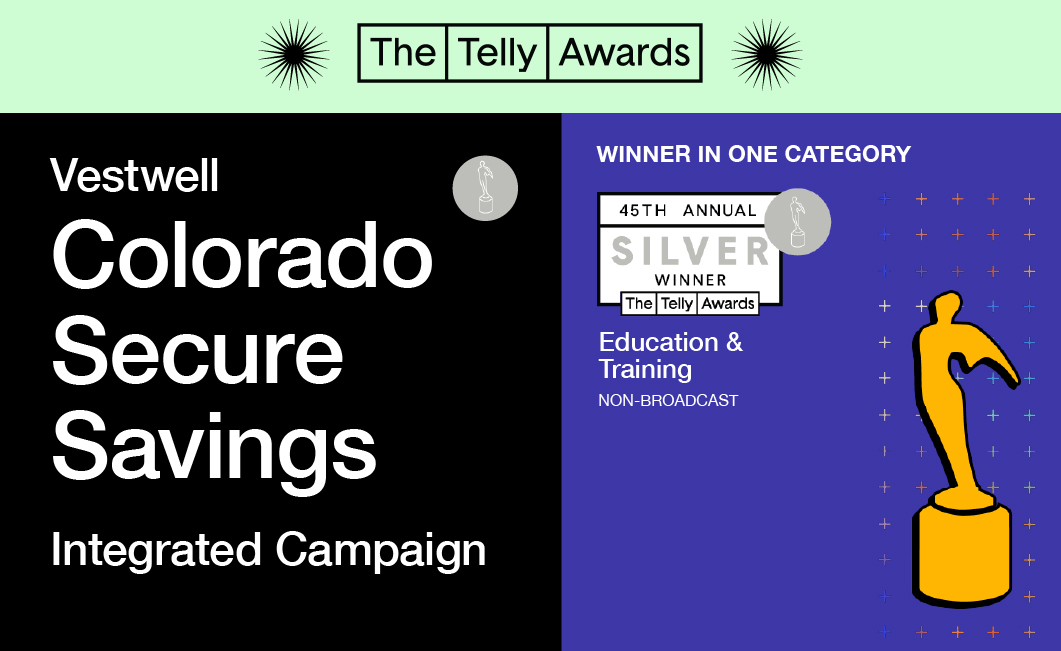 The Telly Awards

Vestwell

Colorado Secure Savings

Integrated Campaign

WINNER IN ONE CATEGORY

45TH ANNUAL
SILVER
WINNER
The Telly Awards

Education & Training

NON-BROADCAST